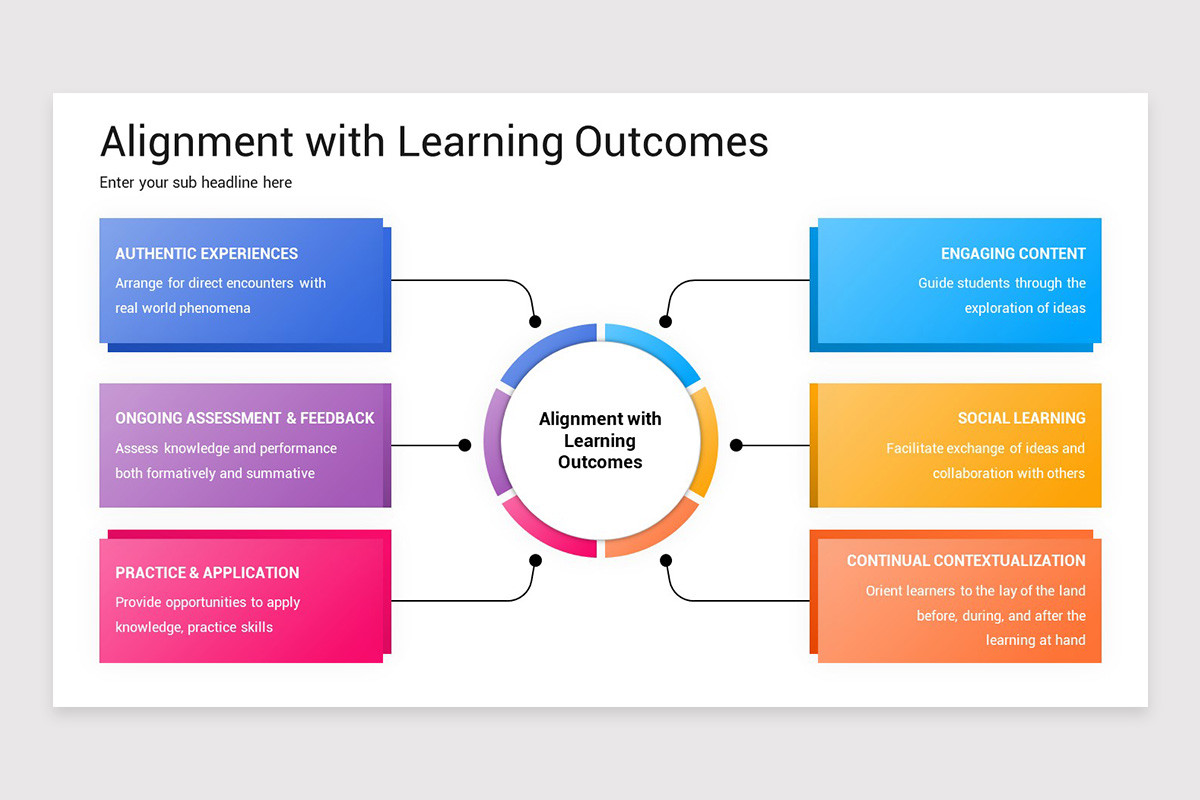 Alignment with Learning Outcomes
Enter your sub headline here

AUTHENTIC EXPERIENCES
Arrange for direct encounters with real world phenomena

ONGOING ASSESSMENT & FEEDBACK
Assess knowledge and performance both formatively and summative

PRACTICE & APPLICATION
Provide opportunities to apply knowledge, practice skills

Alignment with Learning Outcomes

ENGAGING CONTENT
Guide students through the exploration of ideas

SOCIAL LEARNING
Facilitate exchange of ideas and collaboration with others

CONTINUAL CONTEXTUALIZATION
Orient learners to the lay of the land before, during, and after the learning at hand